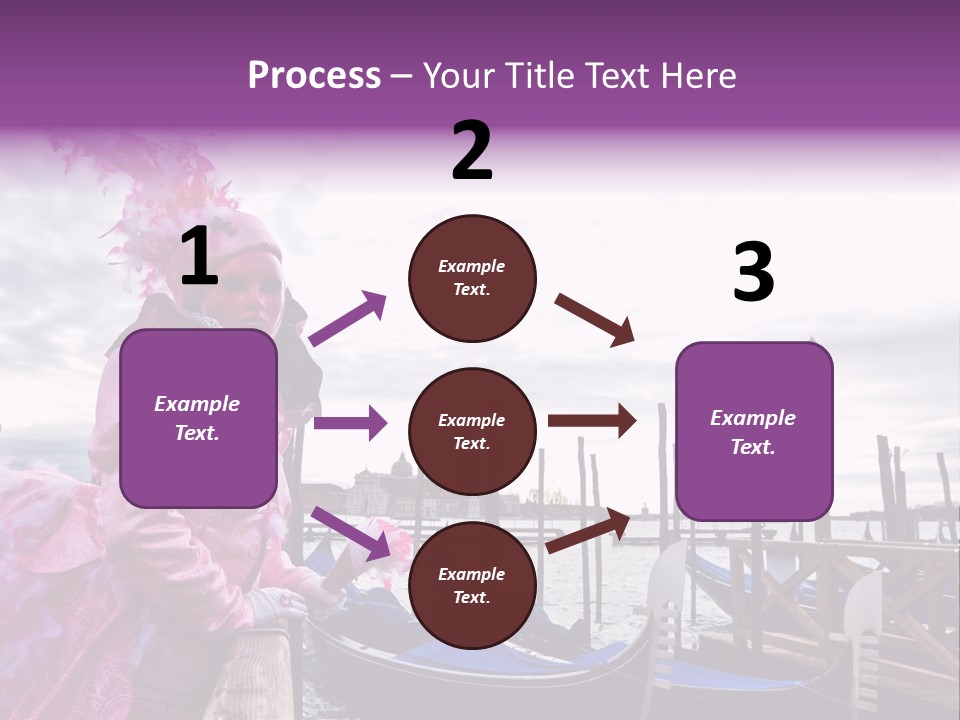 Process – Your Title Text Here

1

Example Text.

2

Example Text.

Example Text.

Example Text.

3

Example Text.